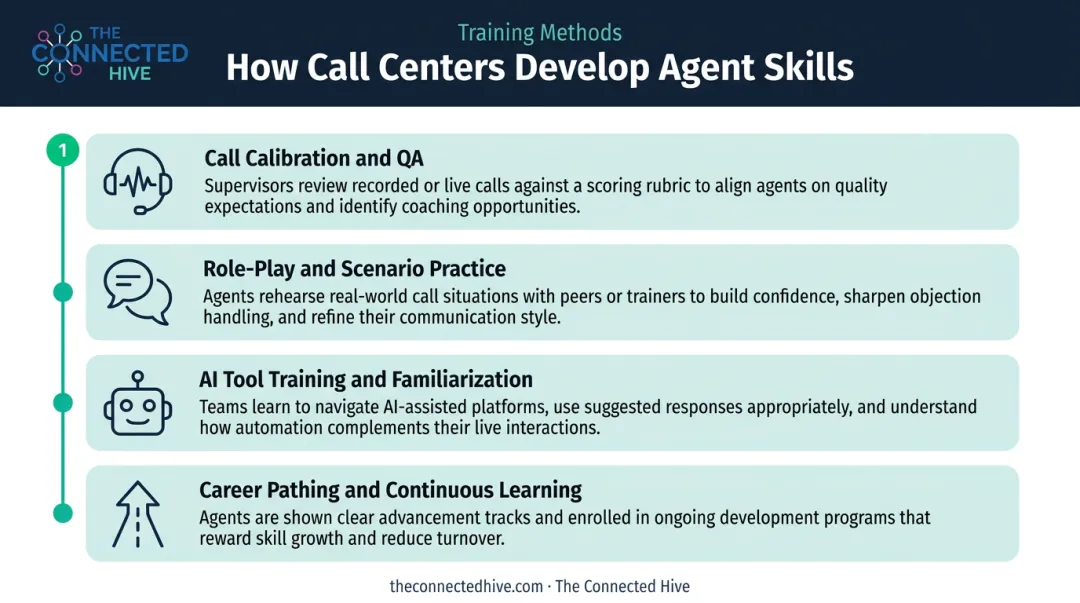 THE CONNECTED HIVE

Training Methods

How Call Centers Develop Agent Skills

1

Call Calibration and QA

Supervisors review recorded or live calls against a scoring rubric to align agents on quality expectations and identify coaching opportunities.

Role-Play and Scenario Practice

Agents rehearse real-world call situations with peers or trainers to build confidence, sharpen objection handling, and refine their communication style.

AI Tool Training and Familiarization

Teams learn to navigate AI-assisted platforms, use suggested responses appropriately, and understand how automation complements their live interactions.

Career Pathing and Continuous Learning

Agents are shown clear advancement tracks and enrolled in ongoing development programs that reward skill growth and reduce turnover.

theconnectedhive.com · The Connected Hive